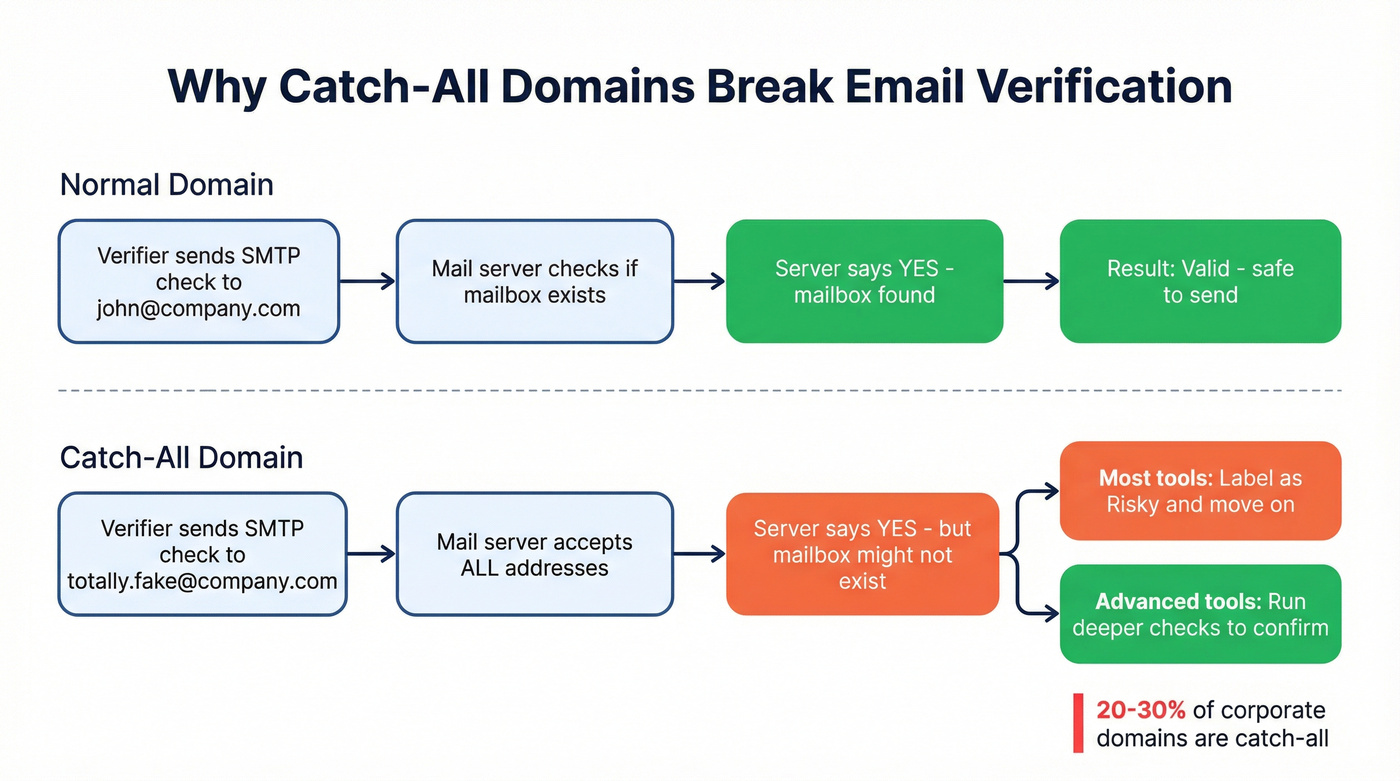 Why Catch-All Domains Break Email Verification

Normal Domain

Verifier sends SMTP check to john@company.com

Mail server checks if mailbox exists

Server says YES - mailbox found

Result: Valid - safe to send

Catch-All Domain

Verifier sends SMTP check to totally.fake@company.com

Mail server accepts ALL addresses

Server says YES - but mailbox might not exist

Most tools: Label as Risky and move on

Advanced tools: Run deeper checks to confirm

20-30% of corporate domains are catch-all